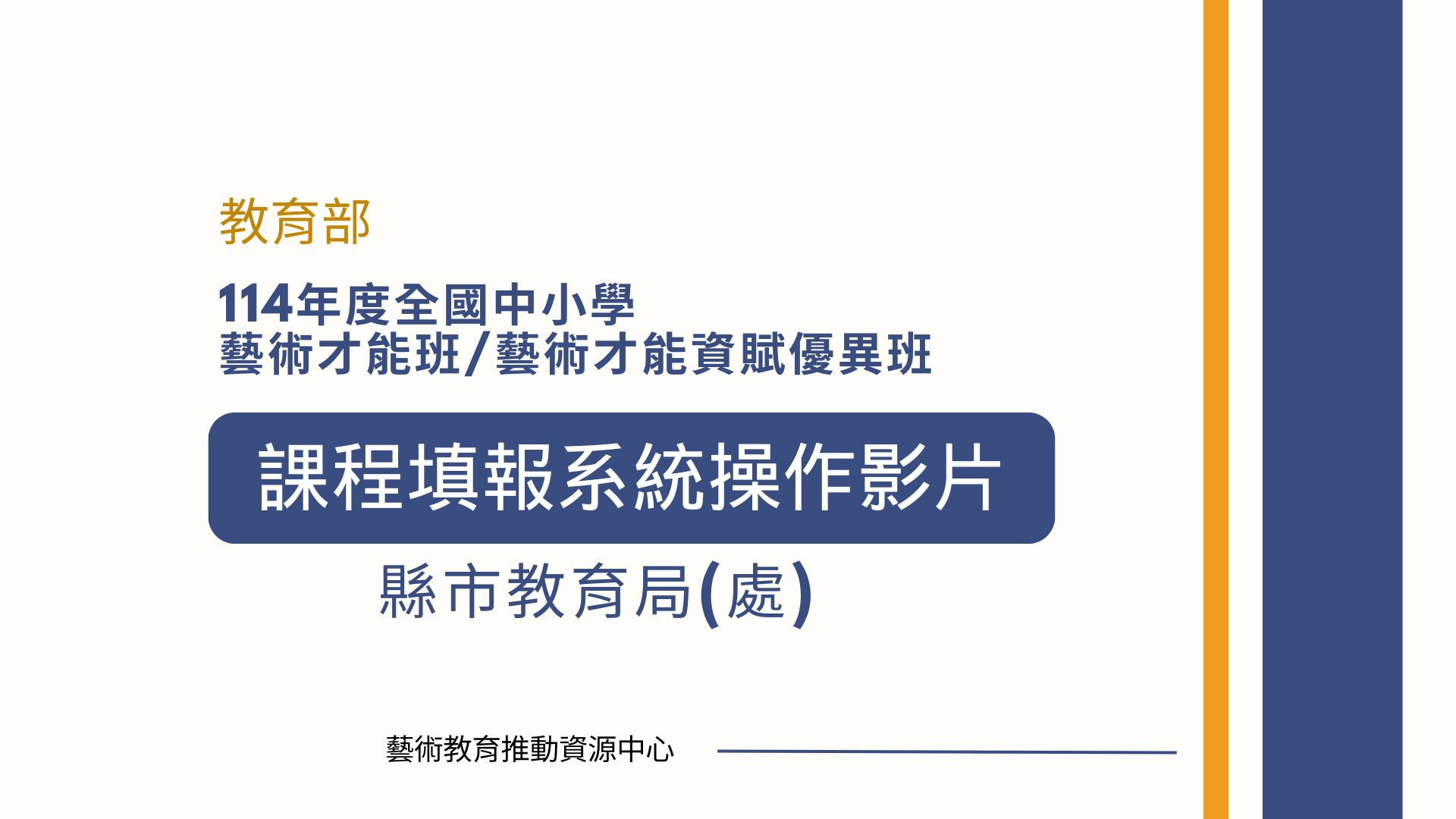 教育部

114年度全國中小學
藝術才能班/藝術才能資賦優異班

課程填報系統操作影片

縣市教育局(處)

藝術教育推動資源中心